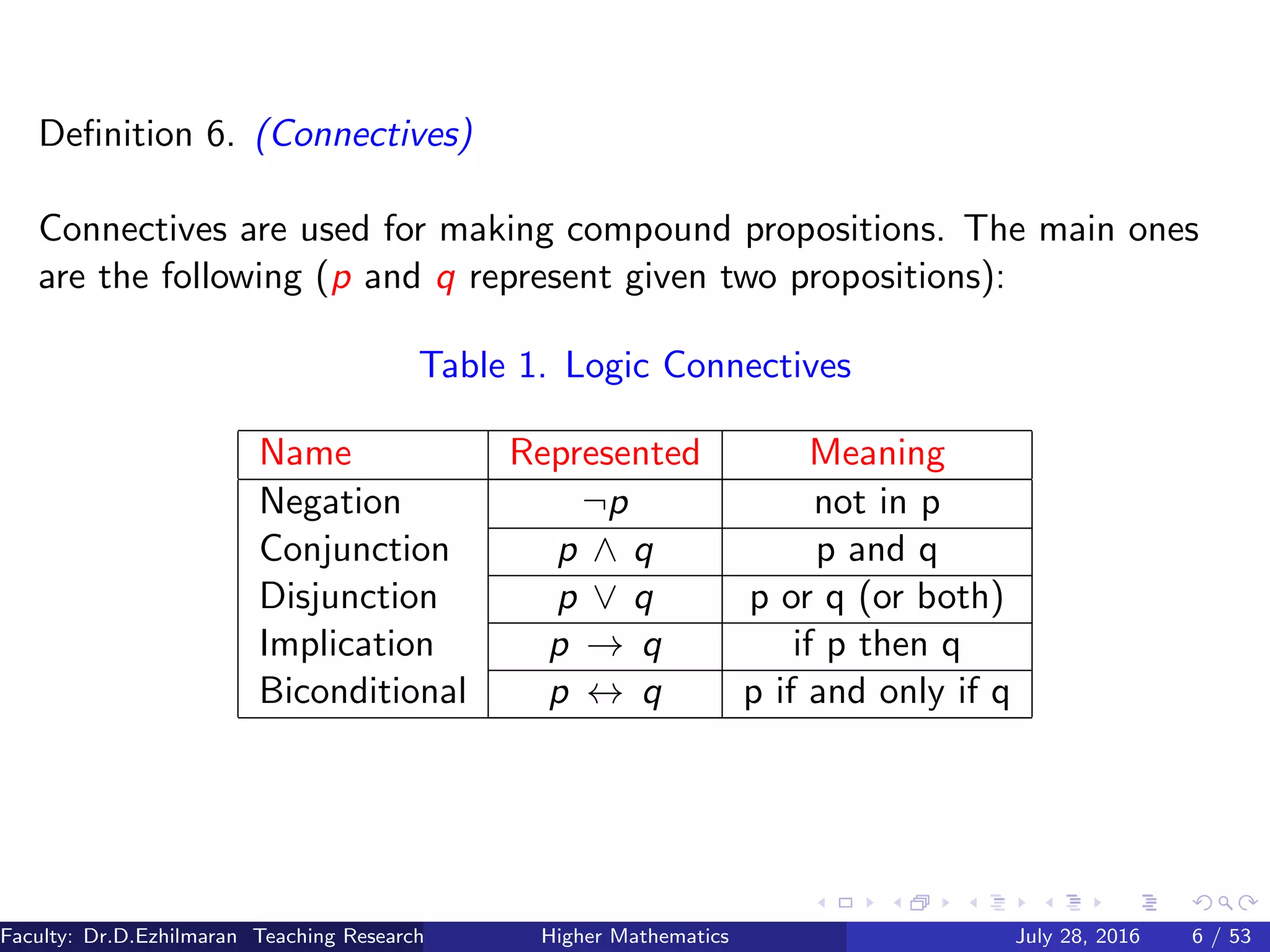 Definition 6. (Connectives)

Connectives are used for making compound propositions. The main ones are the following ($p$ and $q$ represent given two propositions):

Table 1. Logic Connectives

| Name | Represented | Meaning |
|---|---|---|
| Negation | $\neg p$ | not in p |
| Conjunction | $p \wedge q$ | p and q |
| Disjunction | $p \vee q$ | p or q (or both) |
| Implication | $p \rightarrow q$ | if p then q |
| Biconditional | $p \leftrightarrow q$ | p if and only if q |

Faculty: Dr.D.Ezhilmaran Teaching Research Higher Mathematics July 28, 2016 6 / 53